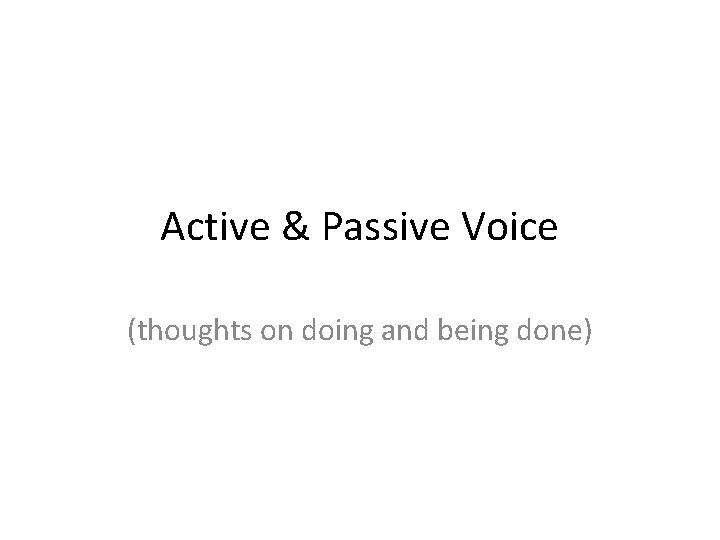 Active & Passive Voice

(thoughts on doing and being done)